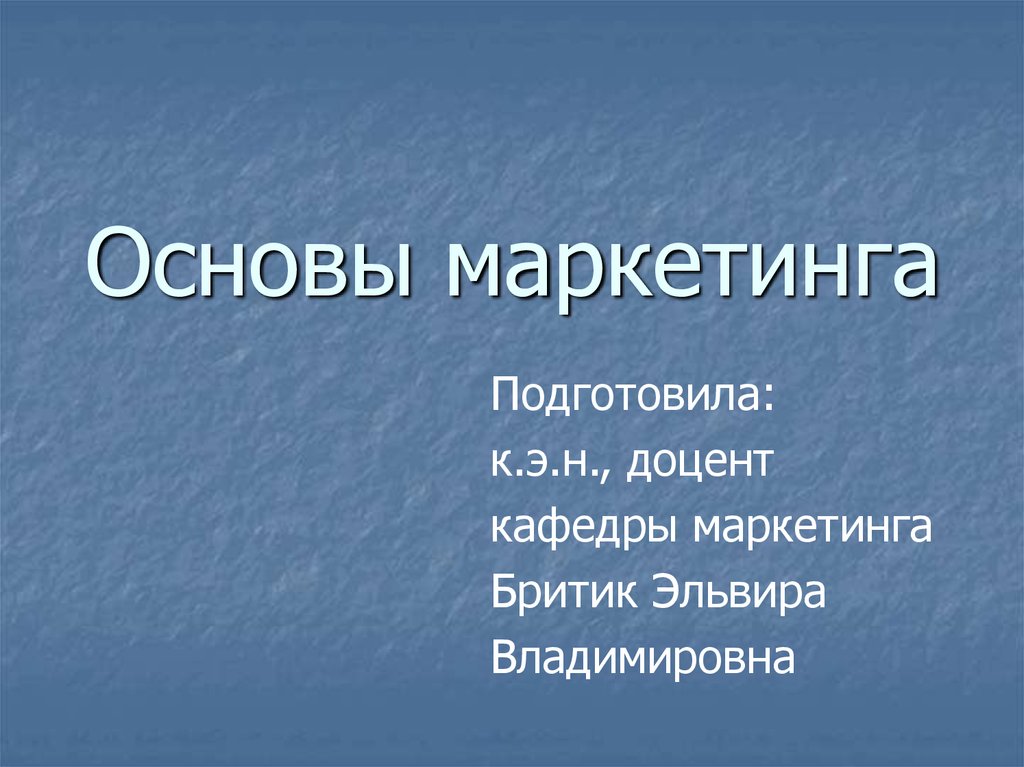 Основы маркетинга

Подготовила:
к.э.н., доцент
кафедры маркетинга
Бритик Эльвира
Владимировна